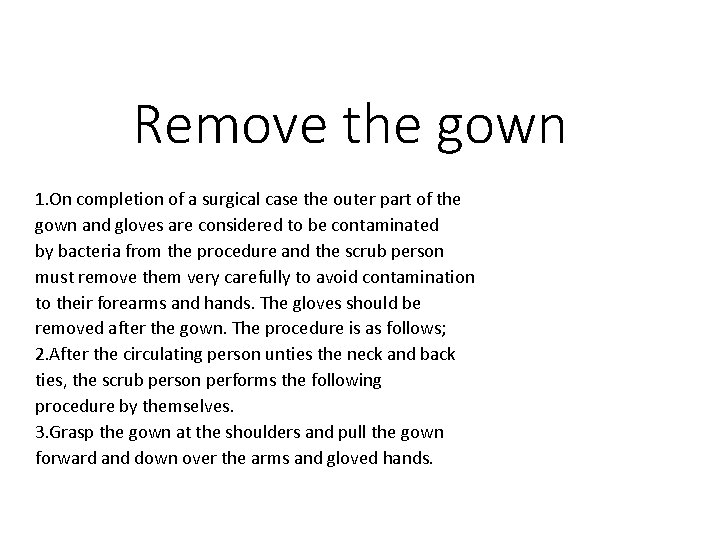 Remove the gown

1.On completion of a surgical case the outer part of the gown and gloves are considered to be contaminated by bacteria from the procedure and the scrub person must remove them very carefully to avoid contamination to their forearms and hands. The gloves should be removed after the gown. The procedure is as follows;
2.After the circulating person unties the neck and back ties, the scrub person performs the following procedure by themselves.
3.Grasp the gown at the shoulders and pull the gown forward and down over the arms and gloved hands.